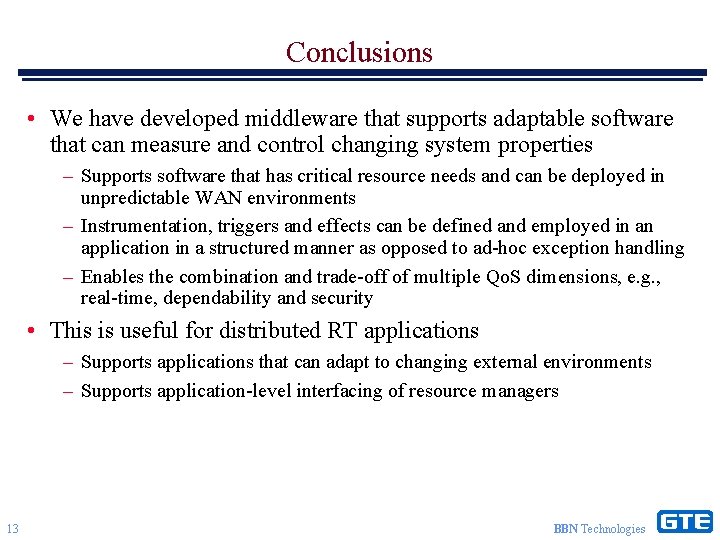 Conclusions

• We have developed middleware that supports adaptable software that can measure and control changing system properties

– Supports software that has critical resource needs and can be deployed in unpredictable WAN environments

– Instrumentation, triggers and effects can be defined and employed in an application in a structured manner as opposed to ad-hoc exception handling

– Enables the combination and trade-off of multiple QoS dimensions, e.g., real-time, dependability and security

• This is useful for distributed RT applications

– Supports applications that can adapt to changing external environments

– Supports application-level interfacing of resource managers

13

BBN Technologies

GTE